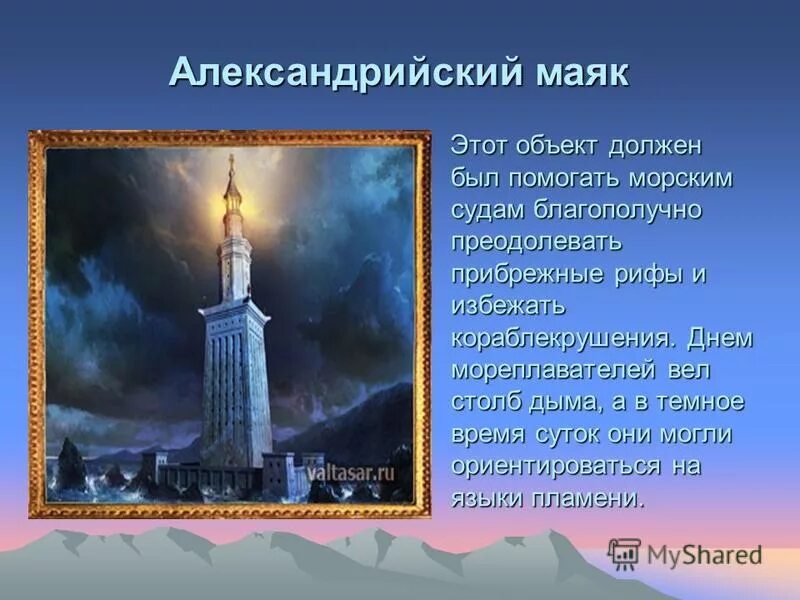 Александрийский маяк

valtasar.ru

Этот объект должен был помогать морским судам благополучно преодолевать прибрежные рифы и избежать кораблекрушения. Днем мореплавателей вел столб дыма, а в темное время суток они могли ориентироваться на языки пламени.

MyShared